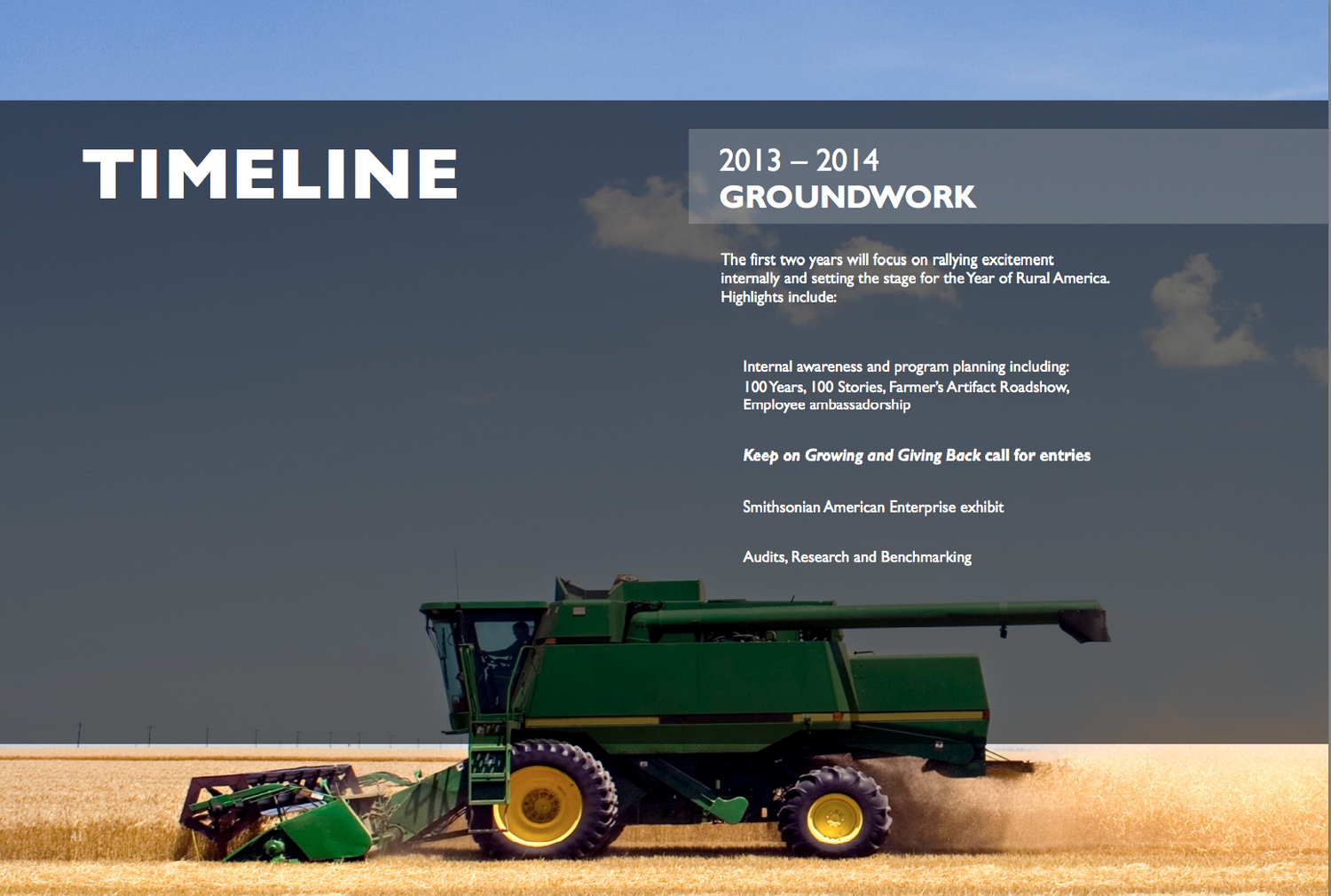 TIMELINE

2013 – 2014
GROUNDWORK

The first two years will focus on rallying excitement internally and setting the stage for the Year of Rural America. Highlights include:

Internal awareness and program planning including: 100 Years, 100 Stories, Farmer's Artifact Roadshow, Employee ambassadorship

Keep on Growing and Giving Back call for entries

Smithsonian American Enterprise exhibit

Audits, Research and Benchmarking